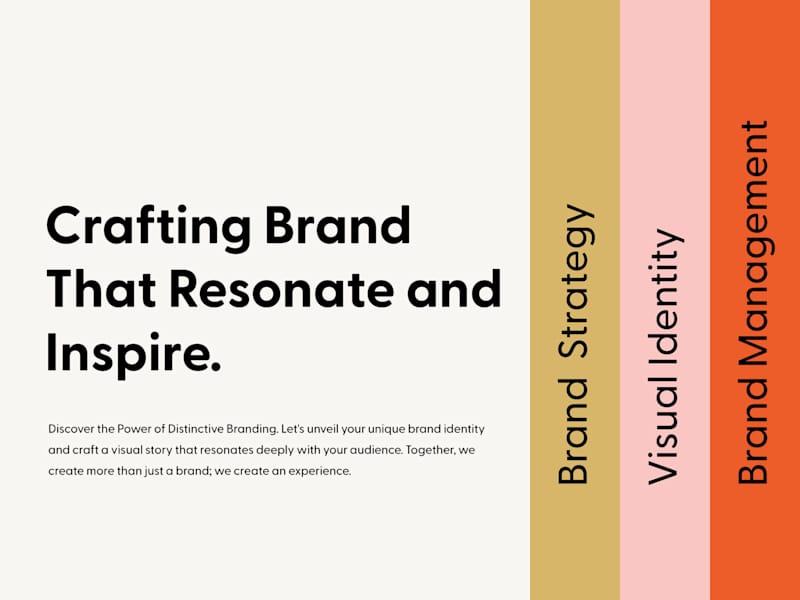 Crafting Brand That Resonate and Inspire.

Discover the Power of Distinctive Branding. Let's unveil your unique brand identity and craft a visual story that resonates deeply with your audience. Together, we create more than just a brand; we create an experience.

Brand Strategy

Visual Identity

Brand Management